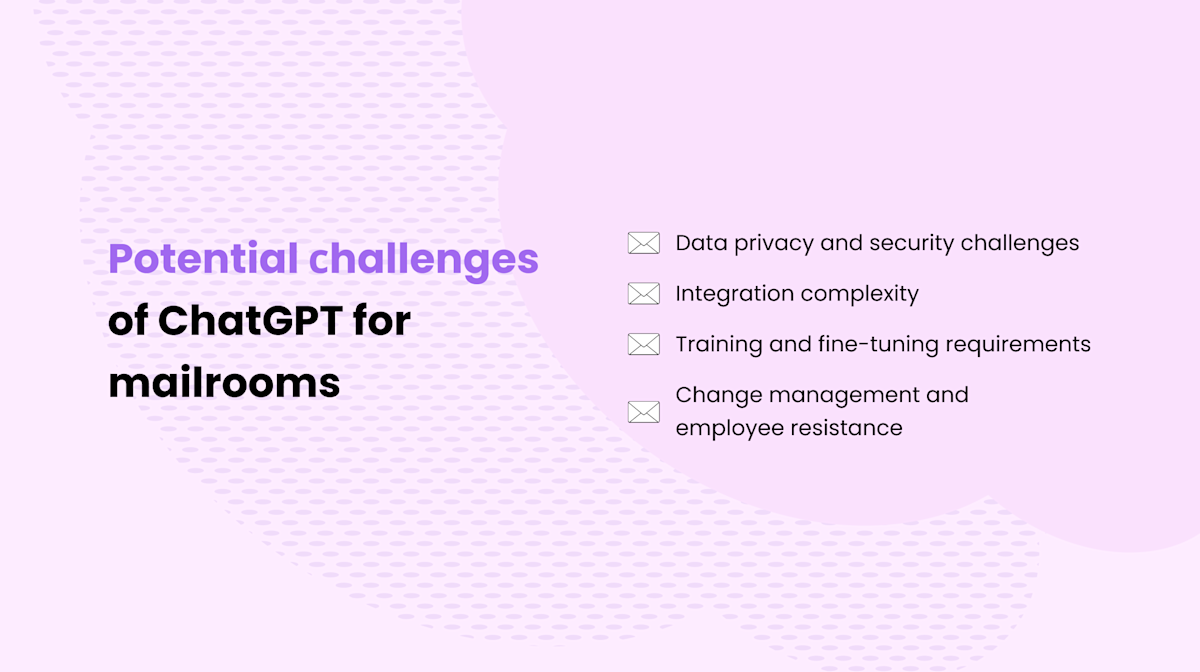 Potential challenges of ChatGPT for mailrooms

Data privacy and security challenges

Integration complexity

Training and fine-tuning requirements

Change management and employee resistance